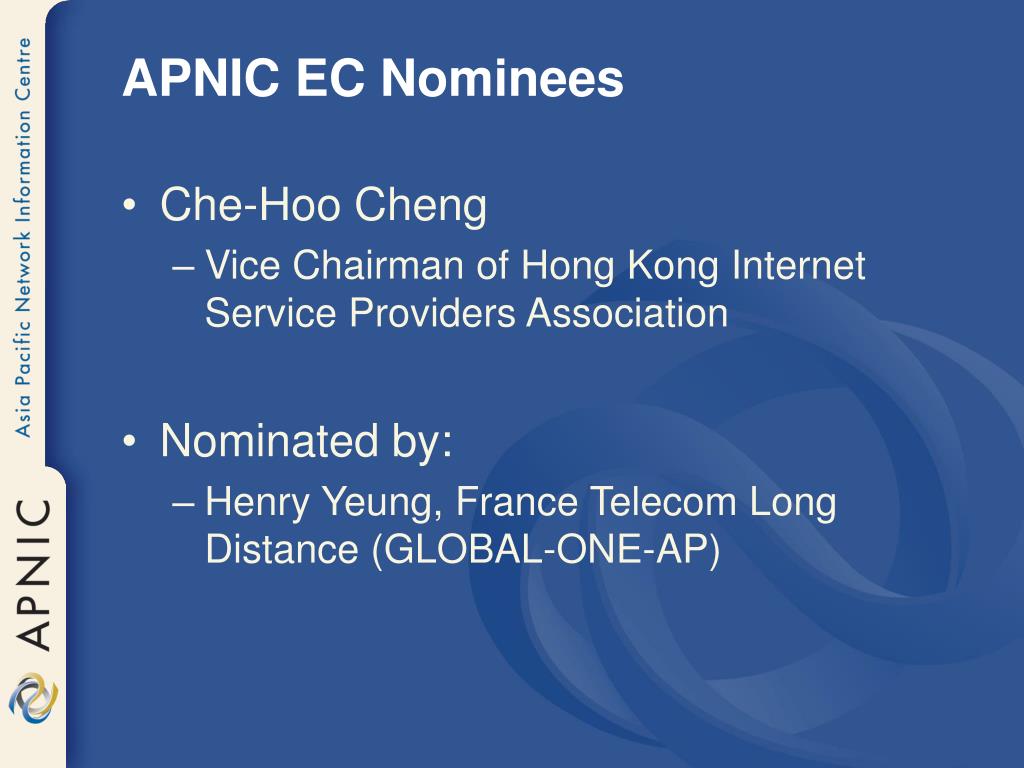 Asia Pacific Network Information Centre

APNIC

APNIC EC Nominees

• Che-Hoo Cheng
– Vice Chairman of Hong Kong Internet Service Providers Association

• Nominated by:
– Henry Yeung, France Telecom Long Distance (GLOBAL-ONE-AP)